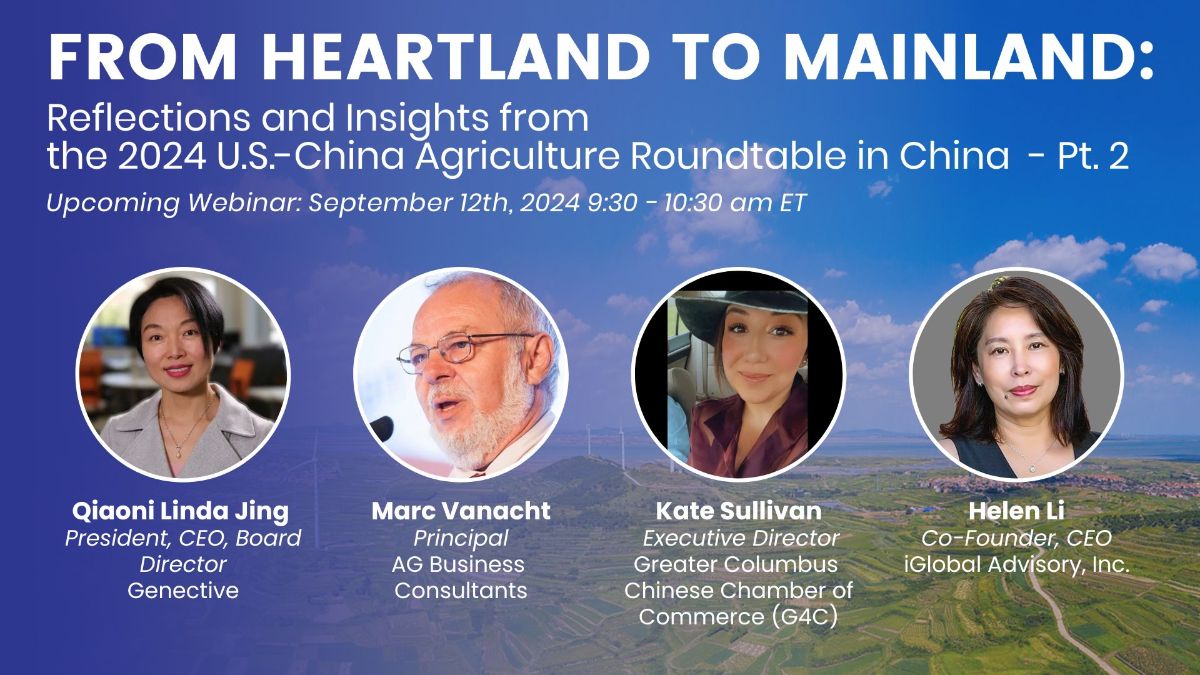 FROM HEARTLAND TO MAINLAND:

Reflections and Insights from the 2024 U.S.-China Agriculture Roundtable in China - Pt. 2

Upcoming Webinar: September 12th, 2024 9:30 - 10:30 am ET

Qiaoni Linda Jing
President, CEO, Board Director
Genective

Marc Vanacht
Principal
AG Business Consultants

Kate Sullivan
Executive Director
Greater Columbus Chinese Chamber of Commerce (G4C)

Helen Li
Co-Founder, CEO
iGlobal Advisory, Inc.